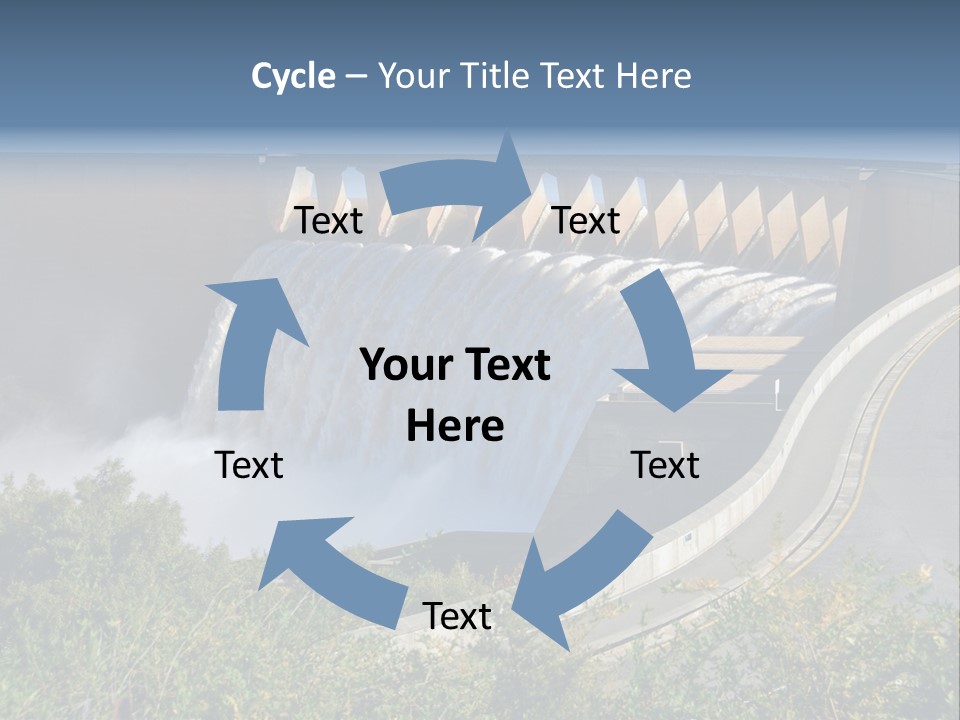 Cycle – Your Title Text Here

Text

Text

Your Text Here

Text

Text

Text